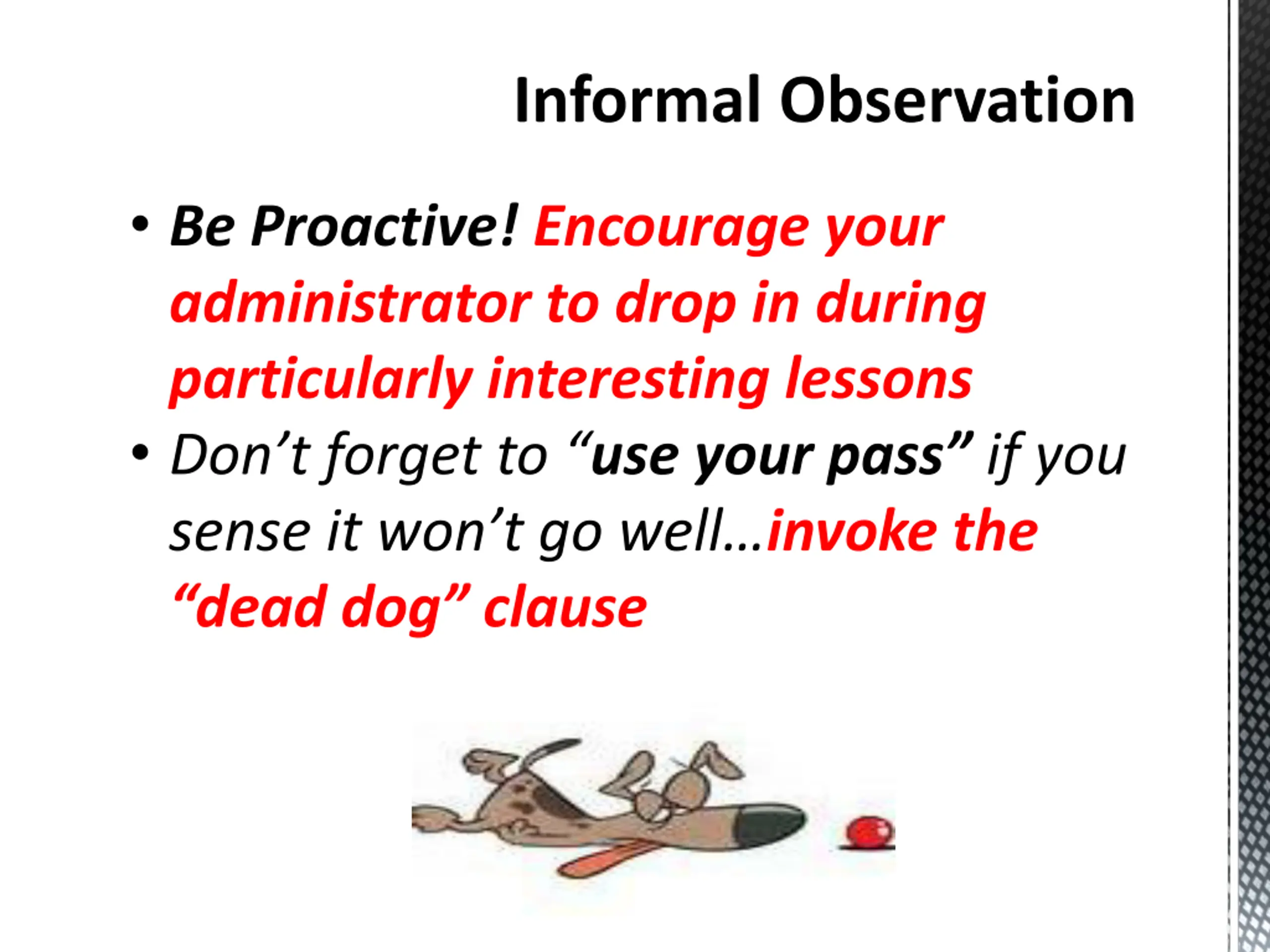 Informal Observation

• Be Proactive! Encourage your administrator to drop in during particularly interesting lessons
• Don’t forget to “use your pass” if you sense it won’t go well…invoke the “dead dog” clause